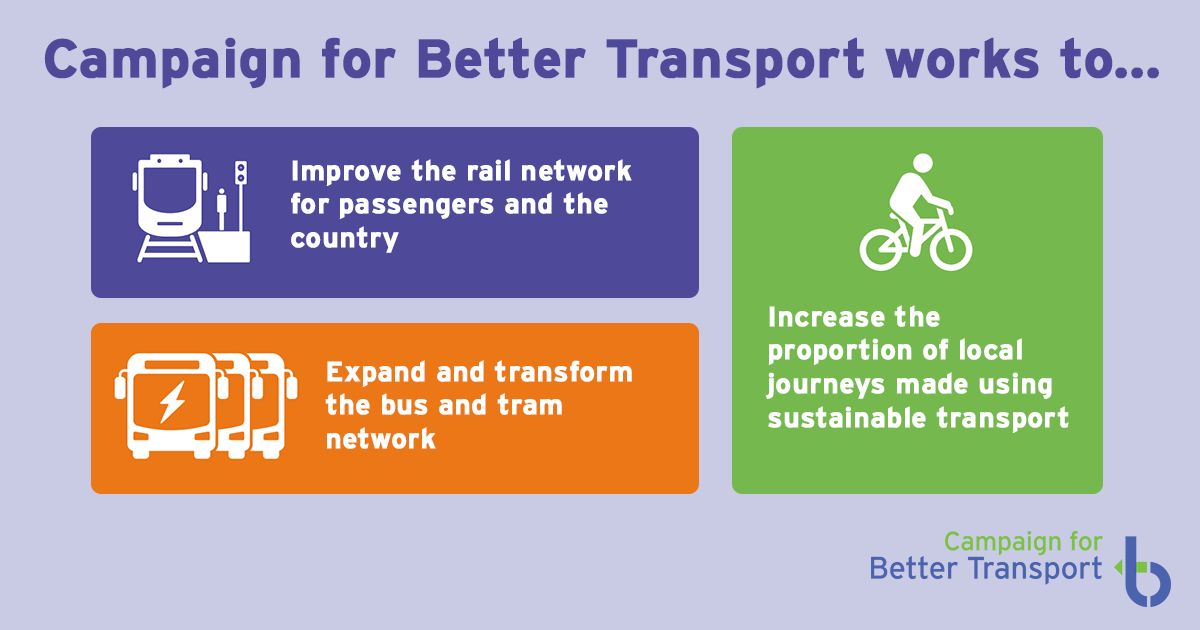 Campaign for Better Transport works to...

Improve the rail network for passengers and the country

Expand and transform the bus and tram network

Increase the proportion of local journeys made using sustainable transport

Campaign for Better Transport